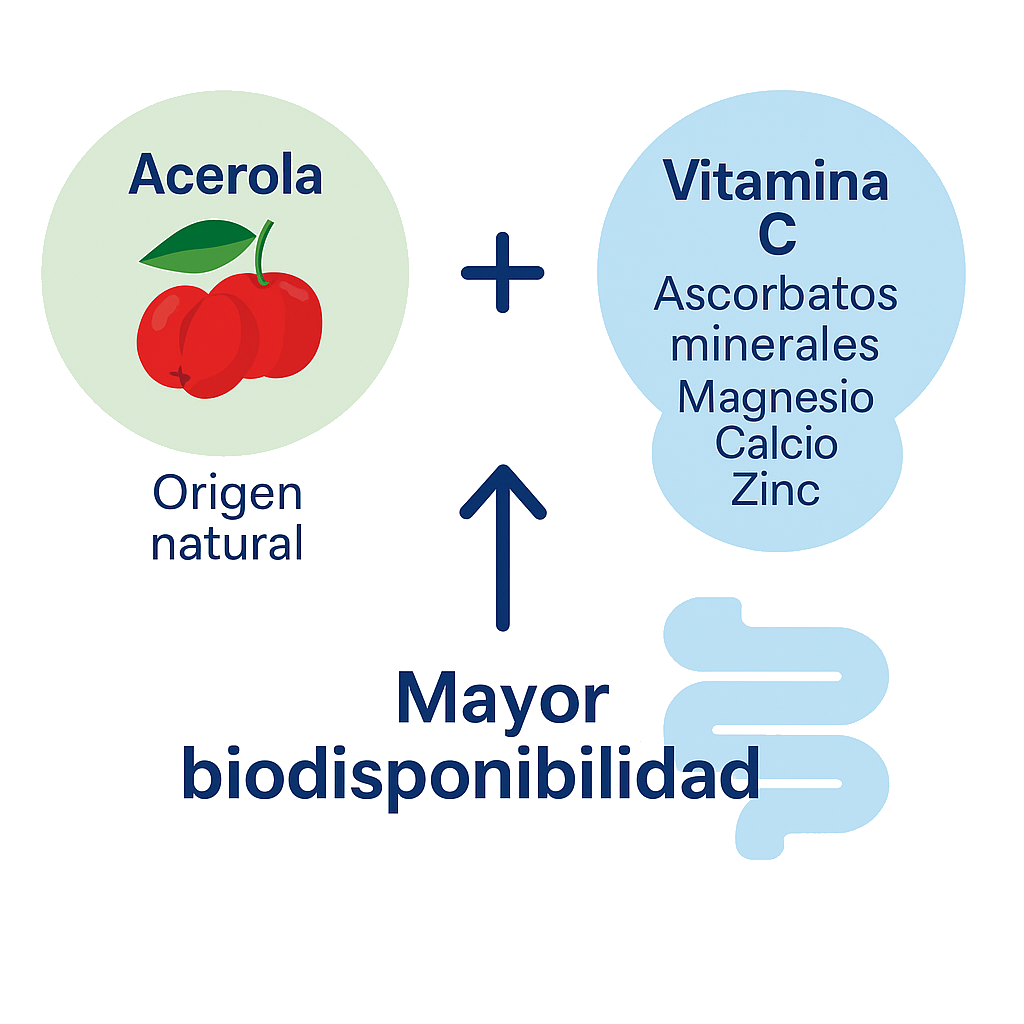 Acerola

Origen natural

+

Vitamina C

Ascorbatos minerales

Magnesio

Calcio

Zinc

Mayor biodisponibilidad